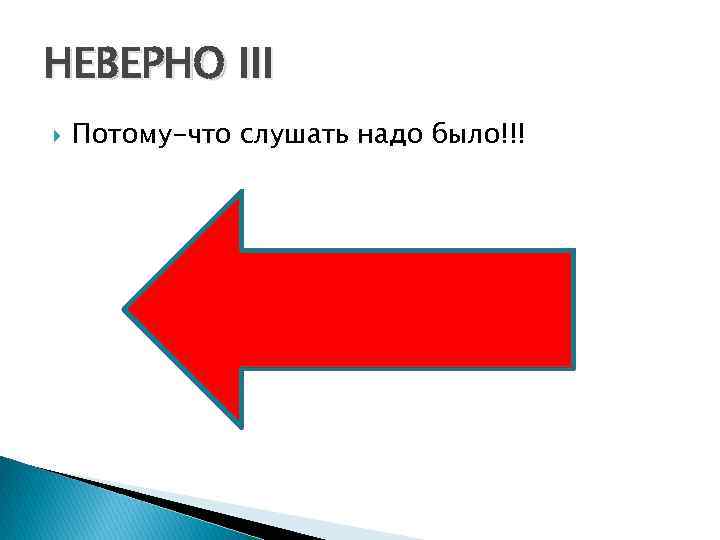 НЕВЕРНО !!!

Потому-что слушать надо было!!!